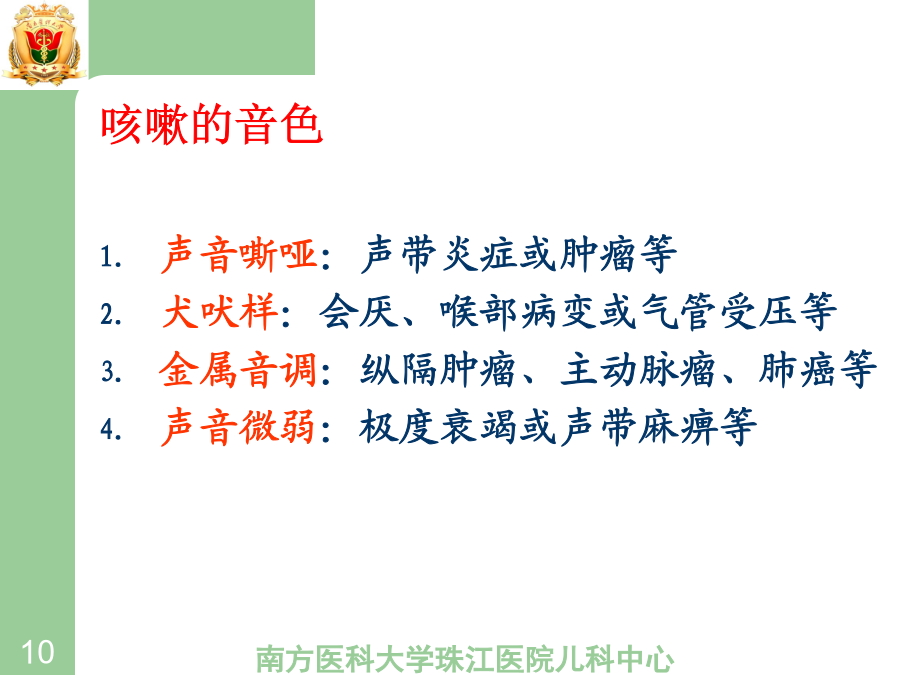 咳嗽的音色

1. 声音嘶哑：声带炎症或肿瘤等
2. 犬吠样：会厌、喉部病变或气管受压等
3. 金属音调：纵隔肿瘤、主动脉瘤、肺癌等
4. 声音微弱：极度衰竭或声带麻痹等

10

南方医科大学珠江医院儿科中心